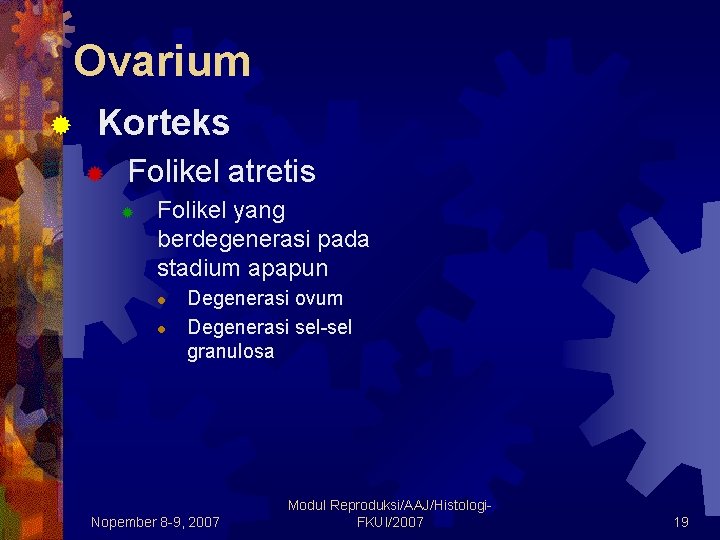 Ovarium

Korteks

Folikel atretis

Folikel yang berdegenerasi pada stadium apapun

Degenerasi ovum

Degenerasi sel-sel granulosa

Nopember 8-9, 2007

Modul Reproduksi/AAJ/Histologi-FKUI/2007

19